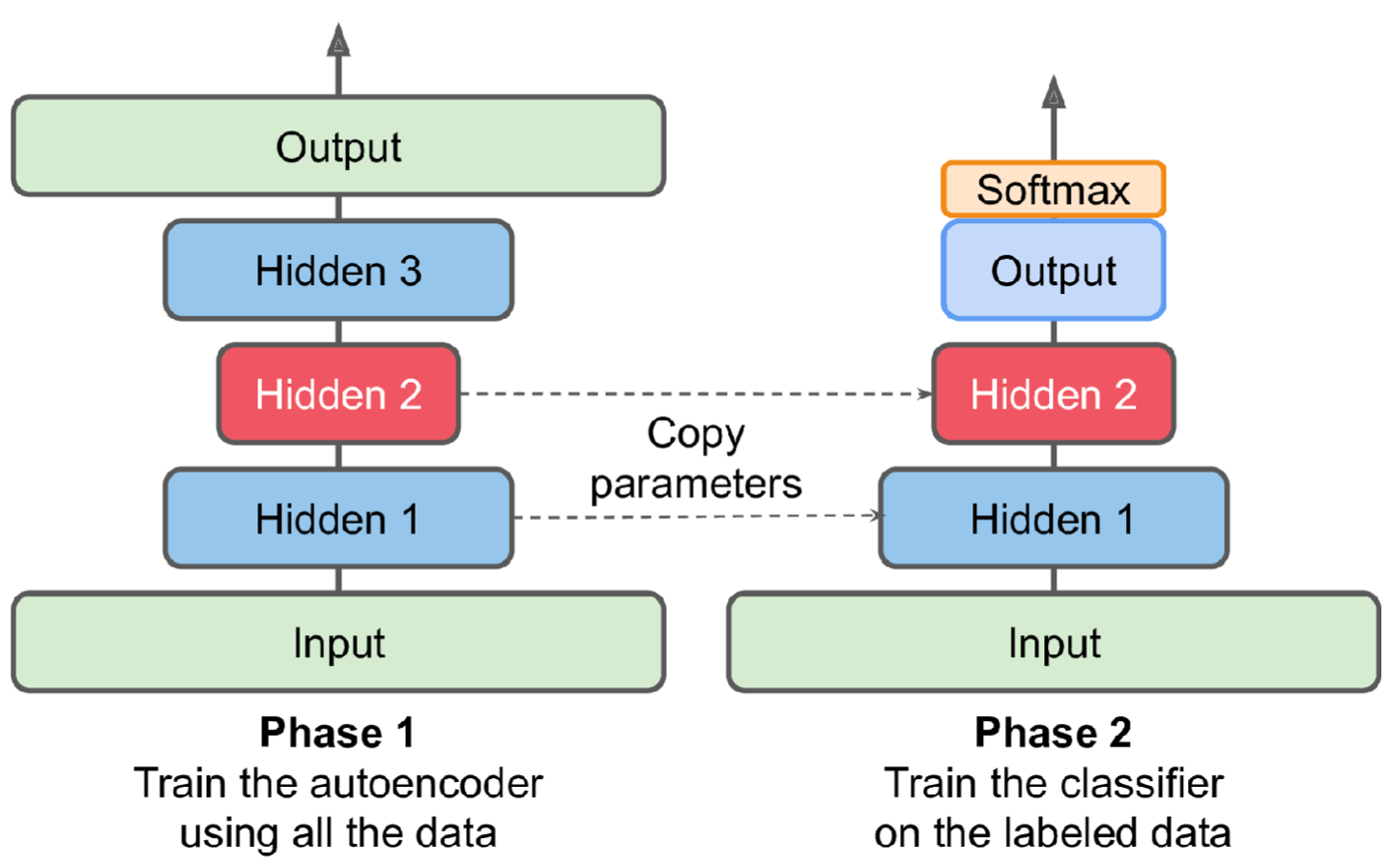 Output

Hidden 3

Hidden 2

Hidden 1

Input

Phase 1
Train the autoencoder using all the data

Copy parameters

Softmax

Output

Hidden 2

Hidden 1

Input

Phase 2
Train the classifier on the labeled data